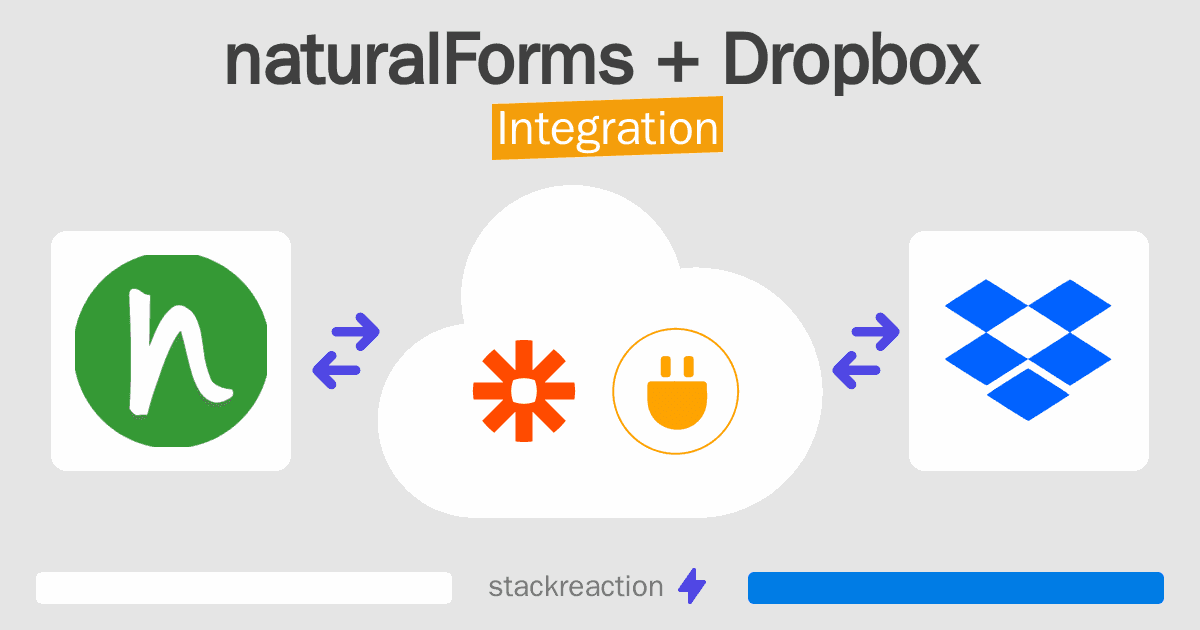 naturalForms + Dropbox
Integration

n

stackreaction